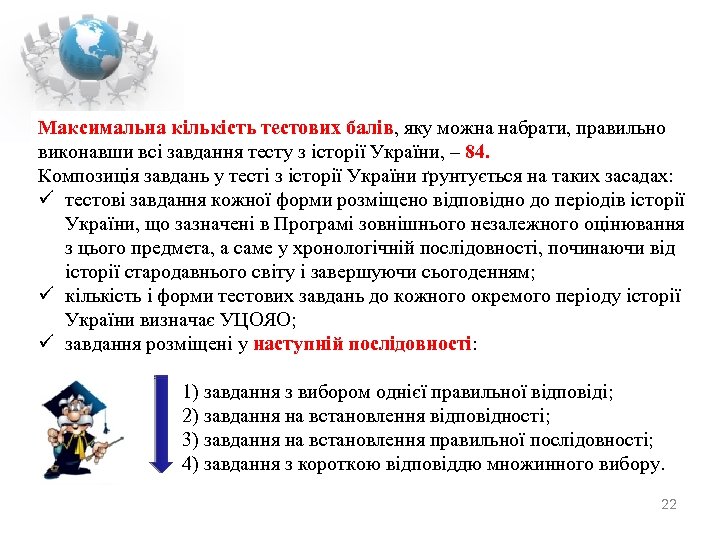 Максимальна кількість тестових балів, яку можна набрати, правильно виконавши всі завдання тесту з історії України, – 84.
Композиція завдань у тесті з історії України ґрунтується на таких засадах:
✓ тестові завдання кожної форми розміщено відповідно до періодів історії України, що зазначені в Програмі зовнішнього незалежного оцінювання з цього предмета, а саме у хронологічній послідовності, починаючи від історії стародавнього світу і завершуючи сьогоденням;
✓ кількість і форми тестових завдань до кожного окремого періоду історії України визначає УЦОЯО;
✓ завдання розміщені у наступній послідовності:

1) завдання з вибором однієї правильної відповіді;
2) завдання на встановлення відповідності;
3) завдання на встановлення правильної послідовності;
4) завдання з короткою відповіддю множинного вибору.

22